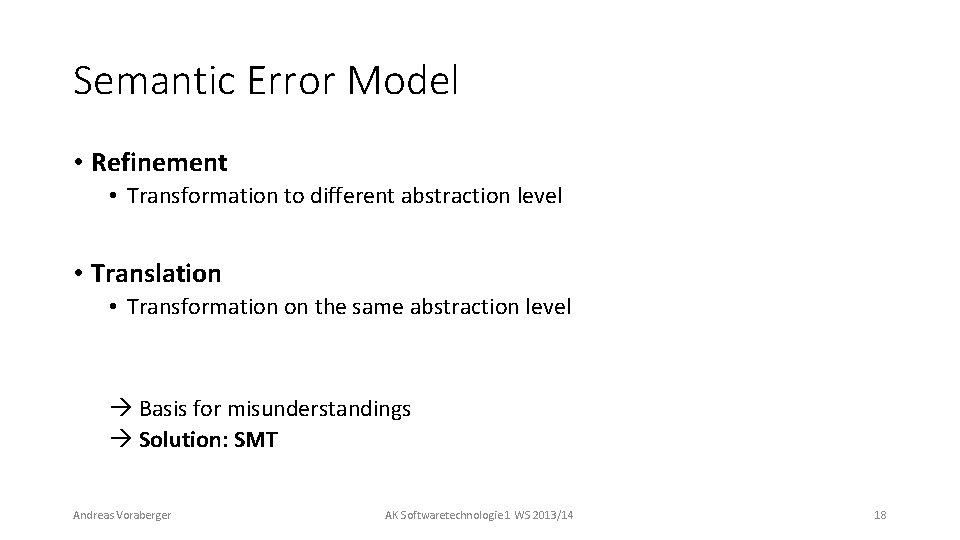 Semantic Error Model

• Refinement
  • Transformation to different abstraction level

• Translation
  • Transformation on the same abstraction level

→ Basis for misunderstandings
→ Solution: SMT

Andreas Voraberger

AK Softwaretechnologie 1 WS 2013/14

18